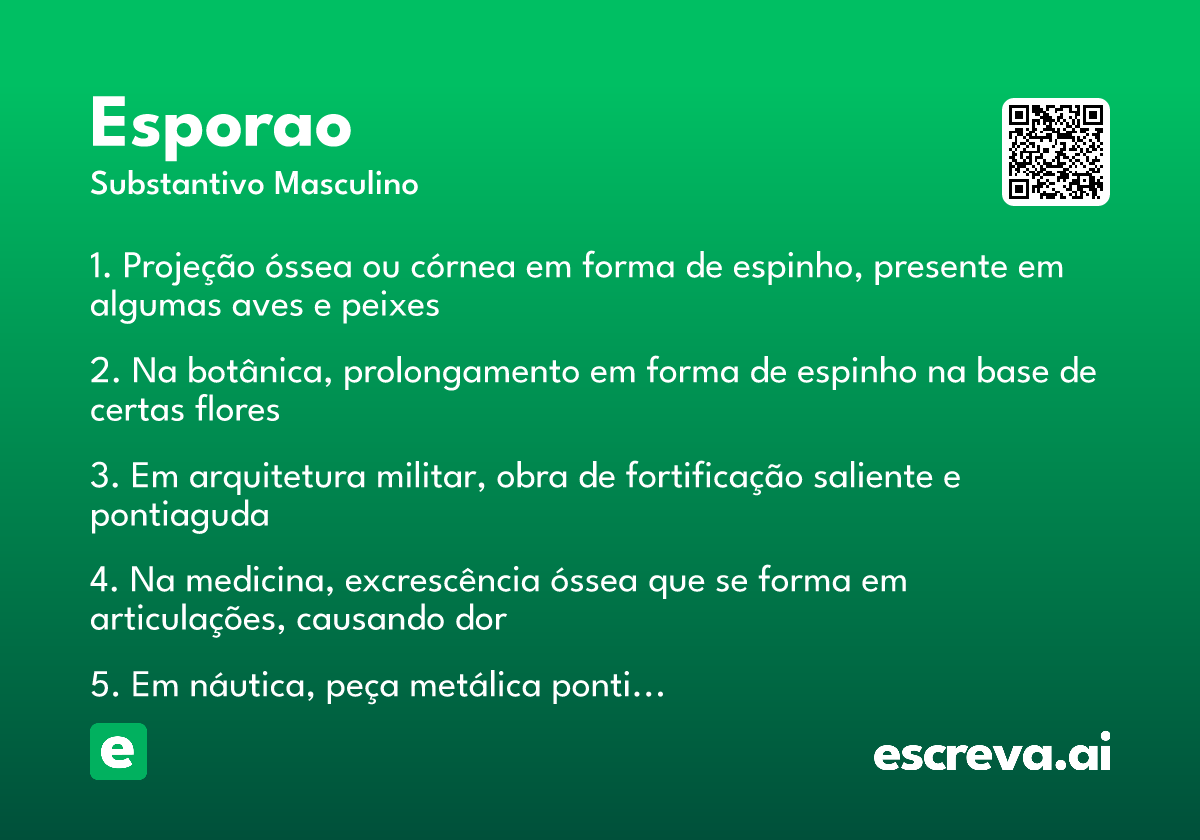 Esporao
Substantivo Masculino

1. Projeção óssea ou córnea em forma de espinho, presente em algumas aves e peixes

2. Na botânica, prolongamento em forma de espinho na base de certas flores

3. Em arquitetura militar, obra de fortificação saliente e pontiaguda

4. Na medicina, excrescência óssea que se forma em articulações, causando dor

5. Em náutica, peça metálica ponti…

e

escreva.ai